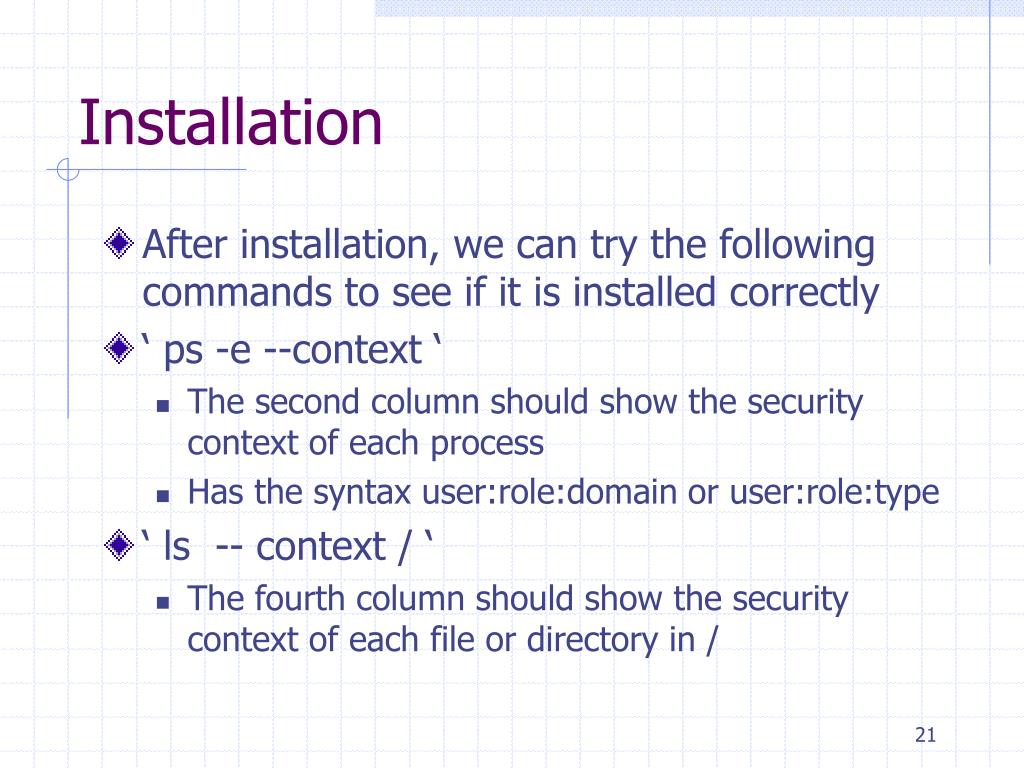 Installation

After installation, we can try the following commands to see if it is installed correctly

‘ ps -e --context ‘

The second column should show the security context of each process

Has the syntax user:role:domain or user:role:type

‘ ls  -- context / ‘

The fourth column should show the security context of each file or directory in /

21